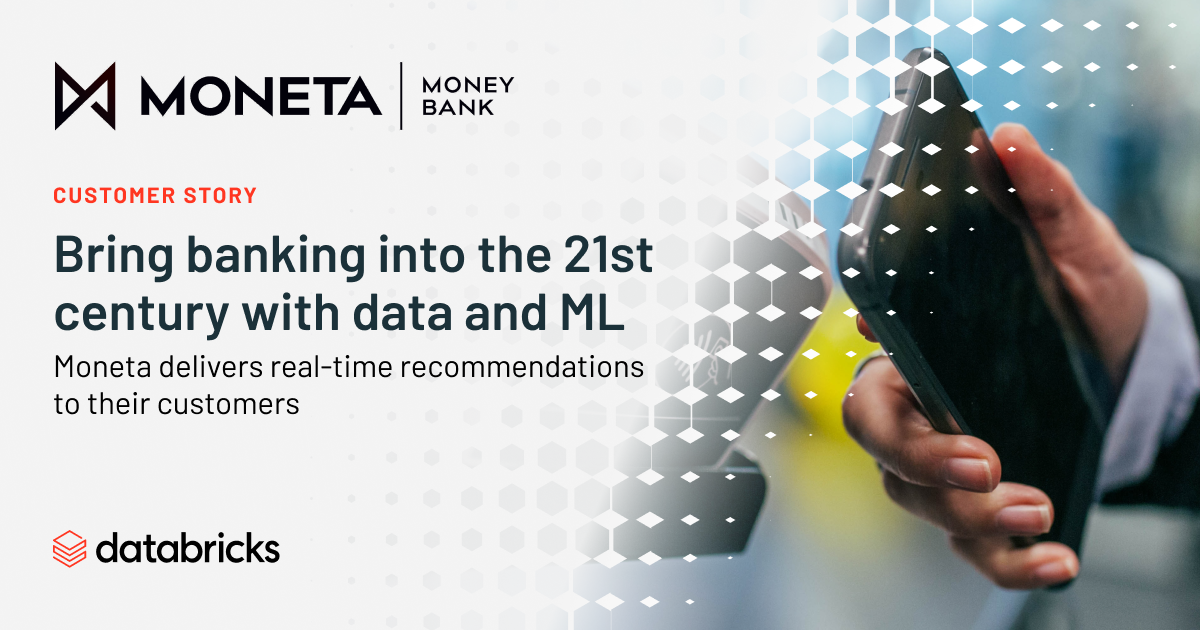 MONETA | MONEY BANK

CUSTOMER STORY

Bring banking into the 21st century with data and ML

Moneta delivers real-time recommendations to their customers

databricks